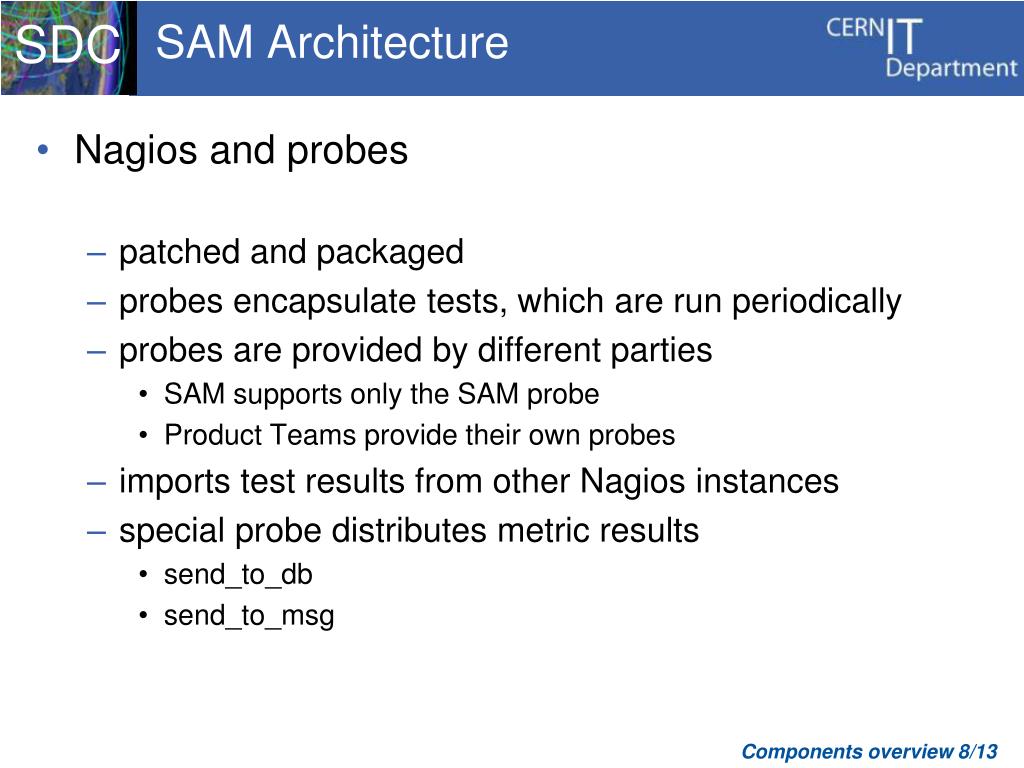 SDC SAM Architecture

CERN IT Department

• Nagios and probes

– patched and packaged
– probes encapsulate tests, which are run periodically
– probes are provided by different parties
• SAM supports only the SAM probe
• Product Teams provide their own probes
– imports test results from other Nagios instances
– special probe distributes metric results
• send_to_db
• send_to_msg

Components overview 8/13